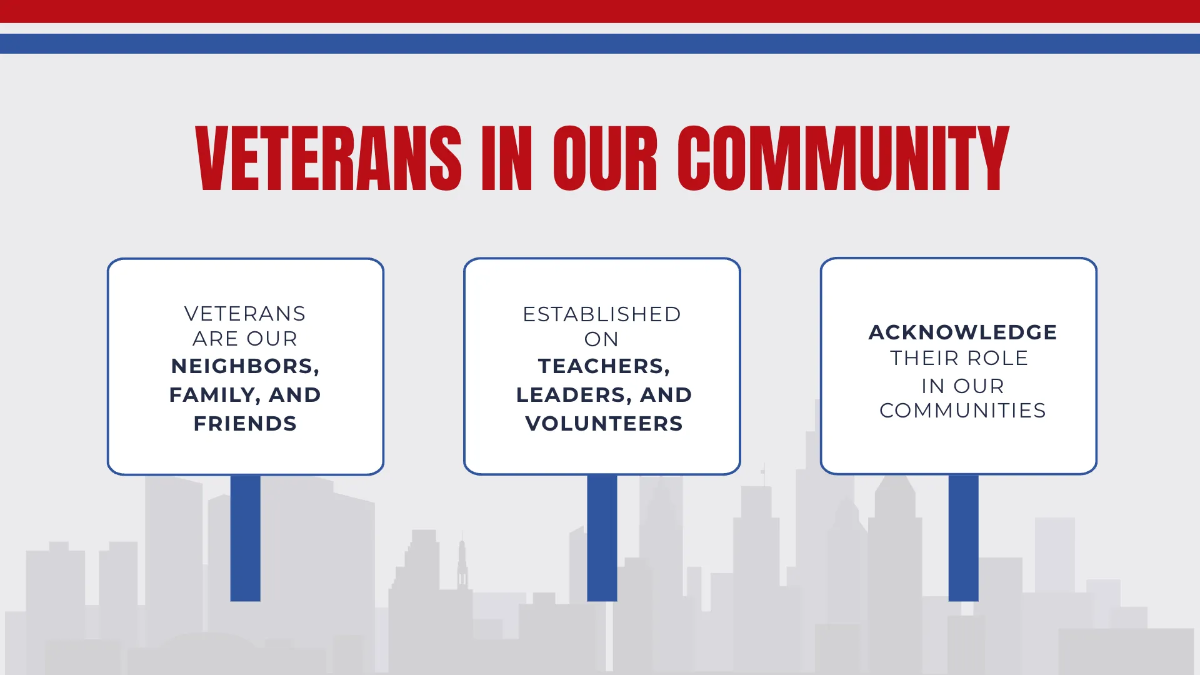 VETERANS IN OUR COMMUNITY

VETERANS ARE OUR NEIGHBORS, FAMILY, AND FRIENDS

ESTABLISHED ON TEACHERS, LEADERS, AND VOLUNTEERS

ACKNOWLEDGE THEIR ROLE IN OUR COMMUNITIES